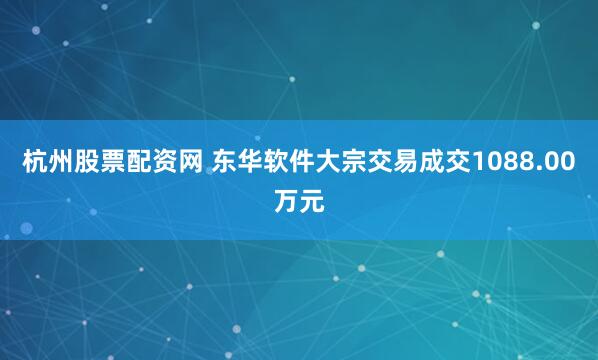 杭州股票配资网 东华软件大宗交易成交1088.00万元